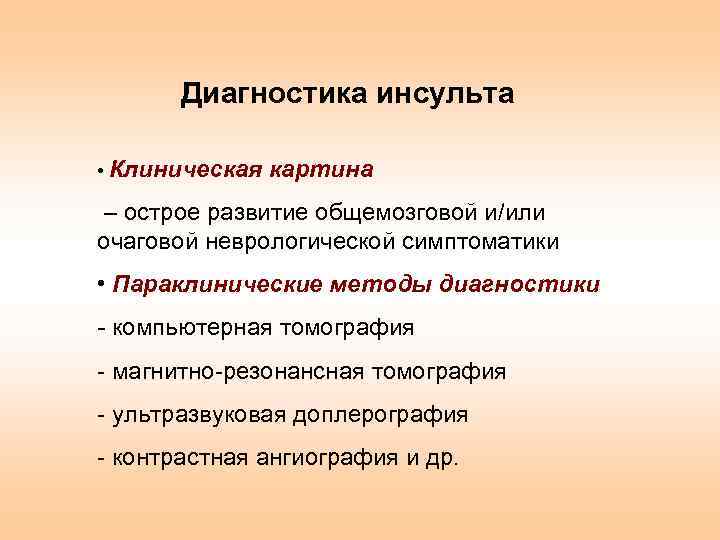 Диагностика инсульта

• Клиническая картина

– острое развитие общемозговой и/или очаговой неврологической симптоматики

• Параклинические методы диагностики

- компьютерная томография

- магнитно-резонансная томография

- ультразвуковая доплерография

- контрастная ангиография и др.